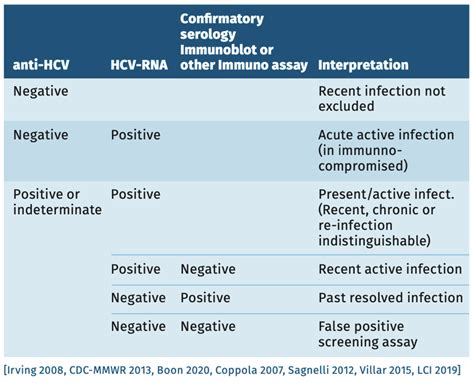 | anti-HCV | HCV-RNA | Confirmatory serology Immunoblot or other Immuno assay | Interpretation |
|---|---|---|---|
| Negative | | | Recent infection not excluded |
| Negative | Positive | | Acute active infection (in immunno-compromised) |
| Positive or indeterminate | Positive | | Present/active infect. (Recent, chronic or re-infection indistinguishable) |
| | Positive | Negative | Recent active infection |
| | Negative | Positive | Past resolved infection |
| | Negative | Negative | False positive screening assay |

[Irving 2008, CDC-MMWR 2013, Boon 2020, Coppola 2007, Sagnelli 2012, Villar 2015, LCI 2019]